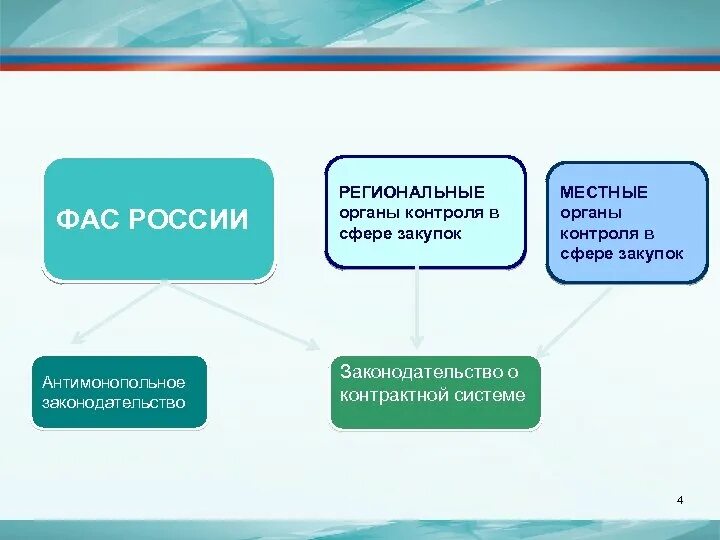 ФАС РОССИИ

РЕГИОНАЛЬНЫЕ органы контроля в сфере закупок

МЕСТНЫЕ органы контроля в сфере закупок

Антимонопольное законодательство

Законодательство о контрактной системе

4